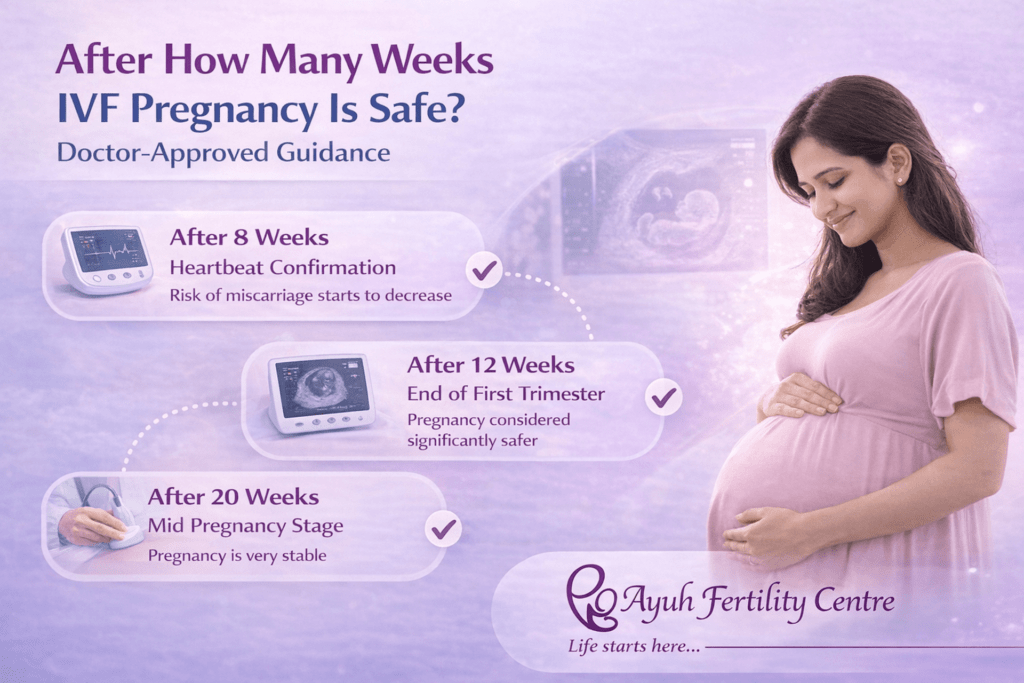 After How Many Weeks IVF Pregnancy Is Safe?
Doctor-Approved Guidance

After 8 Weeks
Heartbeat Confirmation
Risk of miscarriage starts to decrease

After 12 Weeks
End of First Trimester
Pregnancy considered significantly safer

After 20 Weeks
Mid Pregnancy Stage
Pregnancy is very stable

Ayuh Fertility Centre
Life starts here...